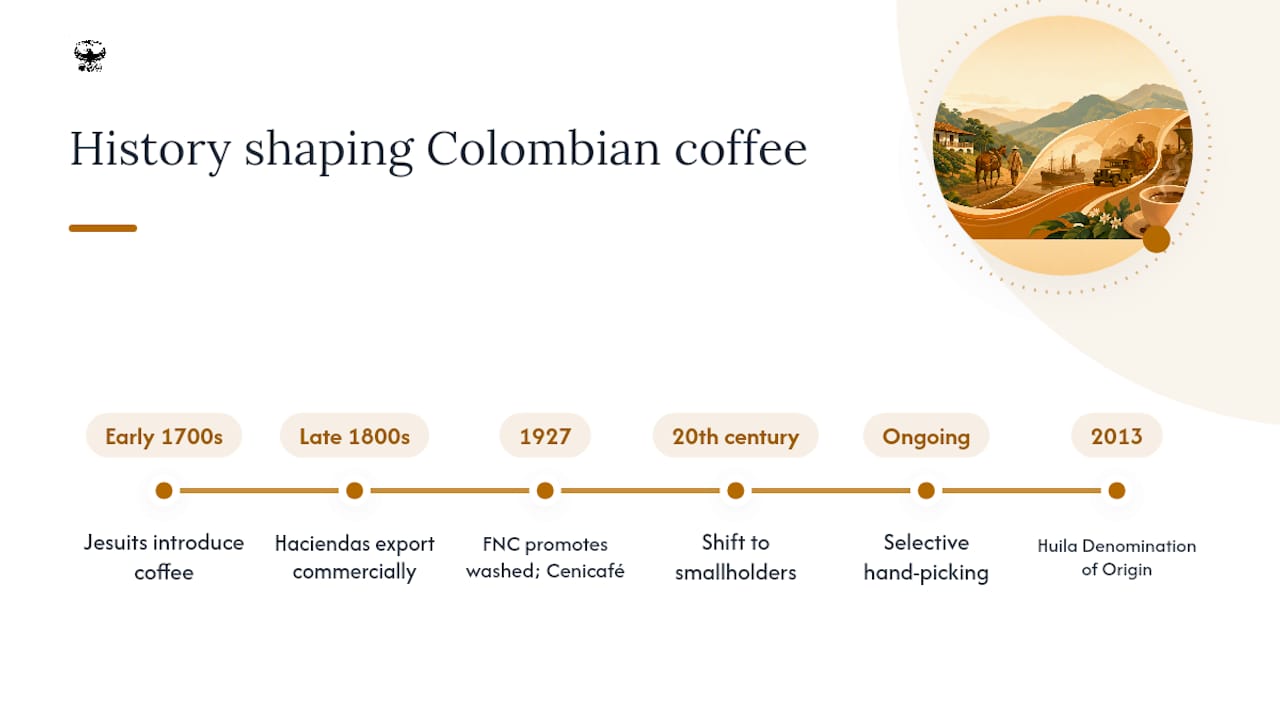 History shaping Colombian coffee

Early 1700s
Jesuits introduce coffee

Late 1800s
Haciendas export commercially

1927
FNC promotes washed; Cenicafé

20th century
Shift to smallholders

Ongoing
Selective hand-picking

2013
Huila Denomination of Origin